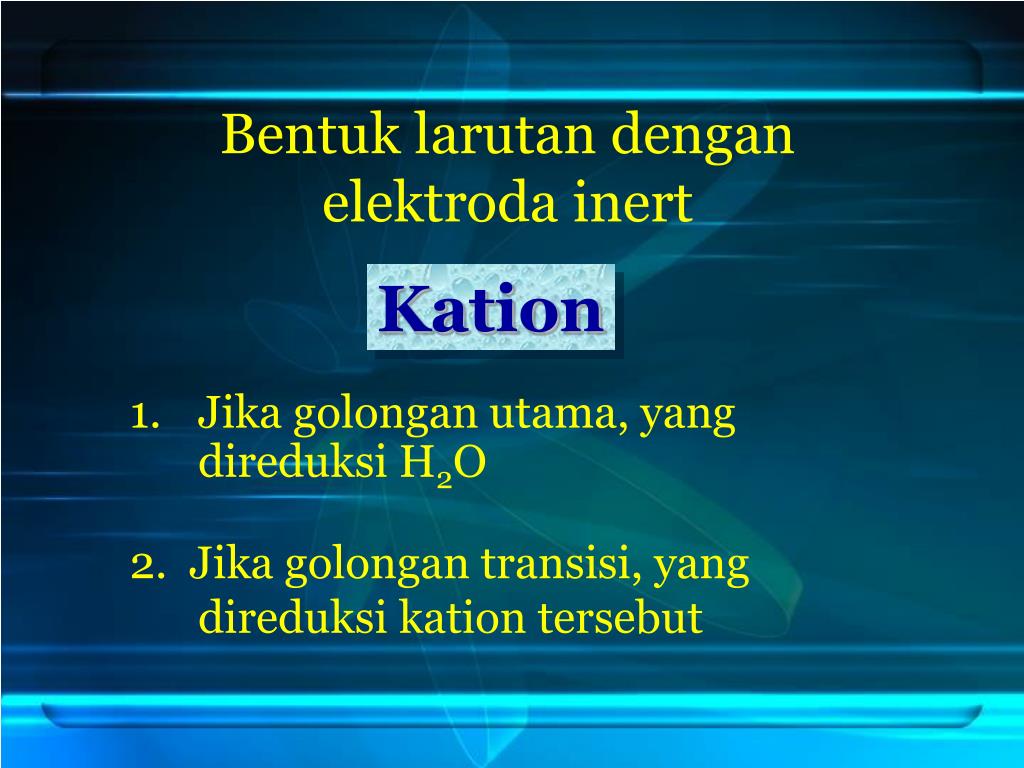 Bentuk larutan dengan elektroda inert

Kation

1. Jika golongan utama, yang direduksi $H_2O$

2. Jika golongan transisi, yang direduksi kation tersebut